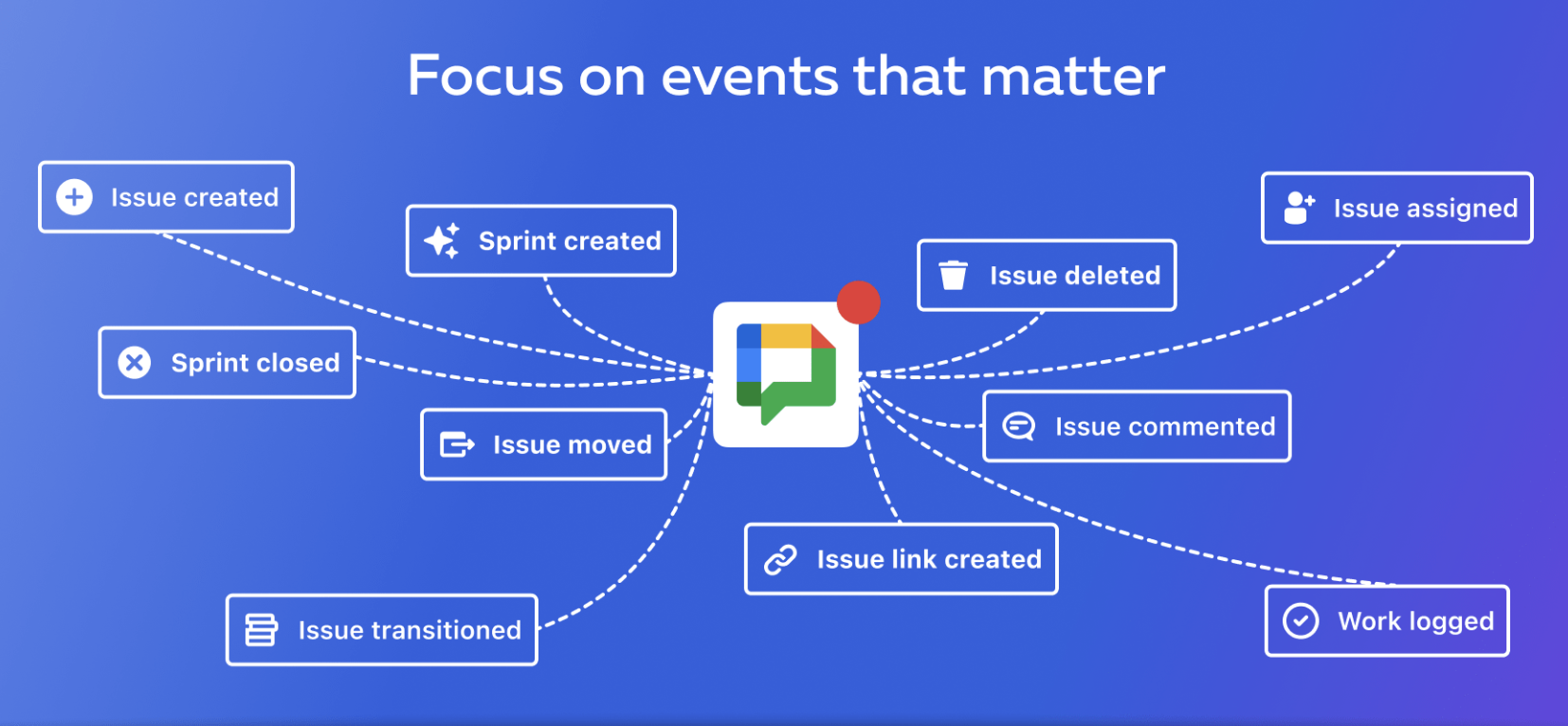 Focus on events that matter

Issue created

Sprint created

Issue assigned

Issue deleted

Sprint closed

Issue moved

Issue commented

Issue link created

Issue transitioned

Work logged